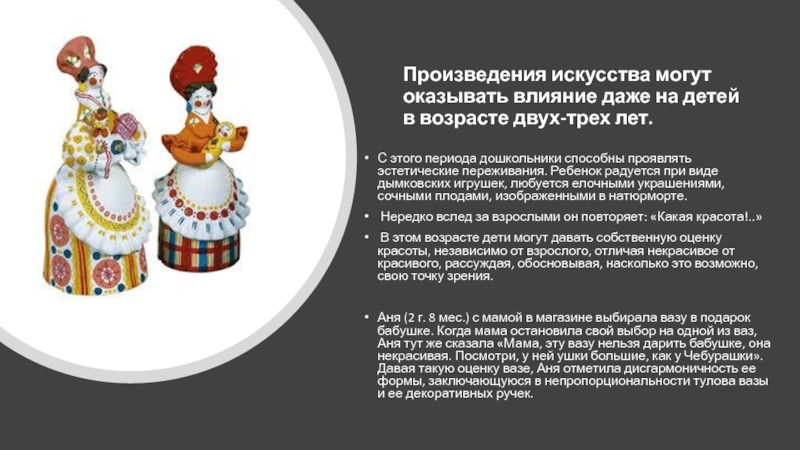 Произведения искусства могут оказывать влияние даже на детей в возрасте двух-трех лет.

• С этого периода дошкольники способны проявлять эстетические переживания. Ребенок радуется при виде дымковских игрушек, любуется елочными украшениями, сочными плодами, изображенными в натюрморте.

• Нередко вслед за взрослыми он повторяет: «Какая красота!..»

• В этом возрасте дети могут давать собственную оценку красоты, независимо от взрослого, отличая некрасивое от красивого, рассуждая, обосновывая, насколько это возможно, свою точку зрения.

• Аня (2 г. 8 мес.) с мамой в магазине выбирала вазу в подарок бабушке. Когда мама остановила свой выбор на одной из ваз, Аня тут же сказала «Мама, эту вазу нельзя дарить бабушке, она некрасивая. Посмотри, у ней ушки большие, как у Чебурашки». Давая такую оценку вазе, Аня отметила дисгармоничность ее формы, заключающуюся в непропорциональности тулова вазы и ее декоративных ручек.